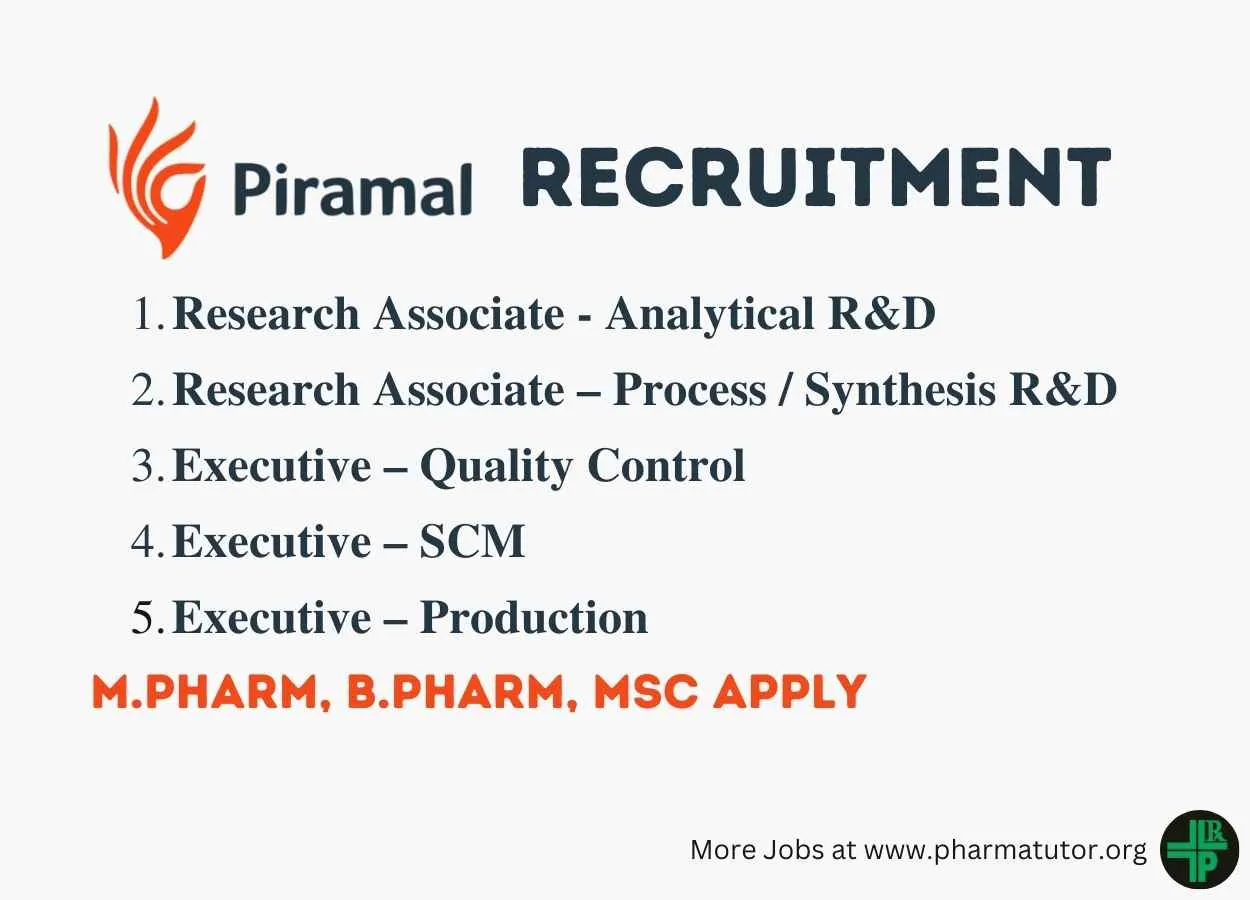 Piramal RECRUITMENT

1. Research Associate - Analytical R&D
2. Research Associate – Process / Synthesis R&D
3. Executive – Quality Control
4. Executive – SCM
5. Executive – Production

M.PHARM, B.PHARM, MSC APPLY

More Jobs at www.pharmatutor.org